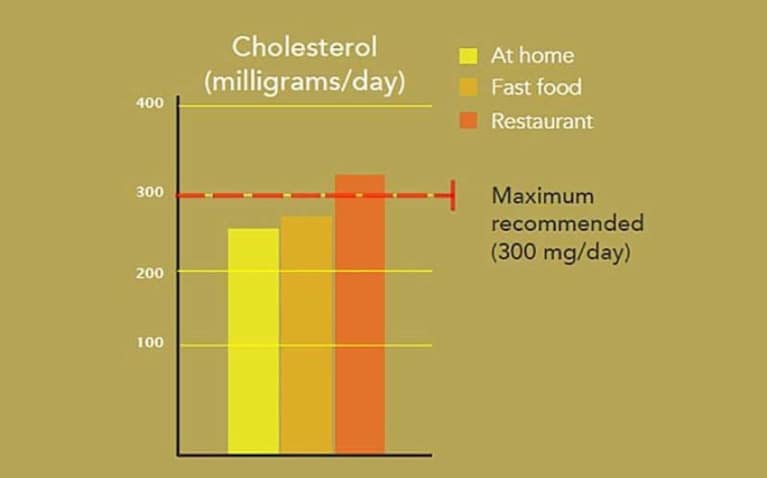 Cholesterol (milligrams/day)

At home
Fast food
Restaurant

400
300
200
100

Maximum recommended (300 mg/day)